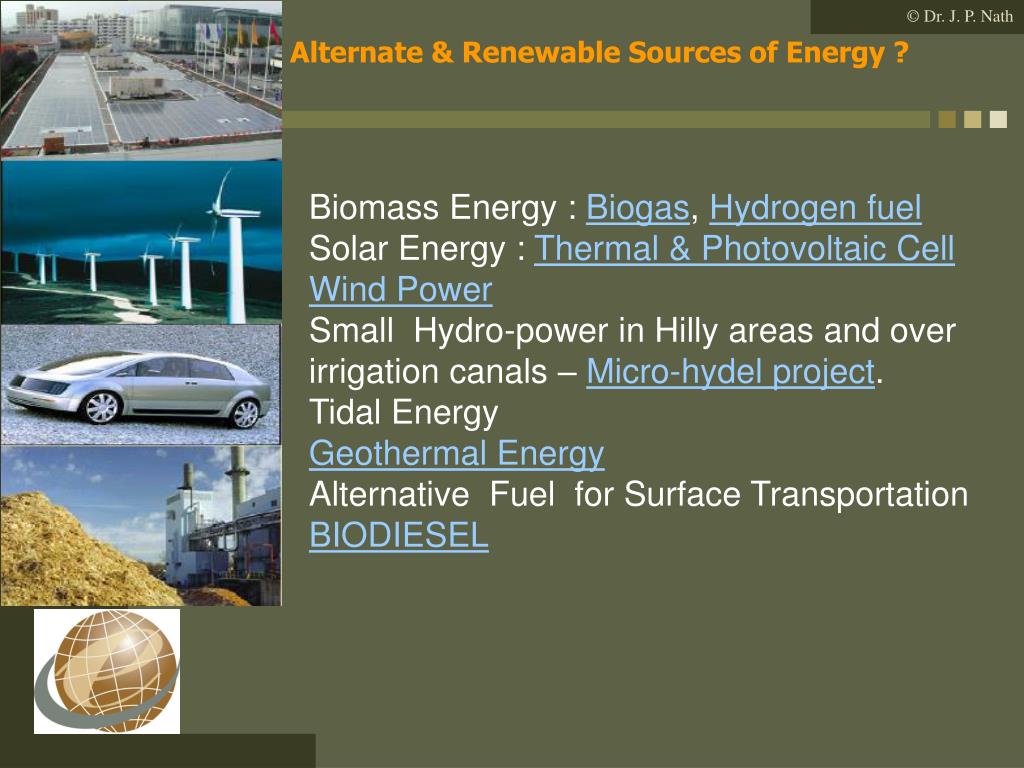 © Dr. J. P. Nath

Alternate & Renewable Sources of Energy ?

Biomass Energy : Biogas, Hydrogen fuel
Solar Energy : Thermal & Photovoltaic Cell
Wind Power
Small Hydro-power in Hilly areas and over irrigation canals – Micro-hydel project.
Tidal Energy
Geothermal Energy
Alternative Fuel for Surface Transportation
BIODIESEL